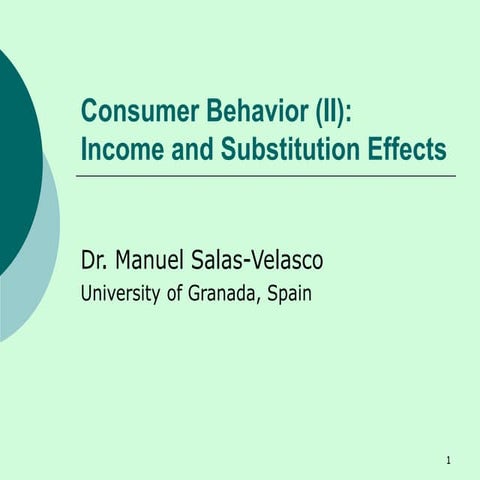 Consumer Behavior (II): Income and Substitution Effects

Dr. Manuel Salas-Velasco
University of Granada, Spain

1